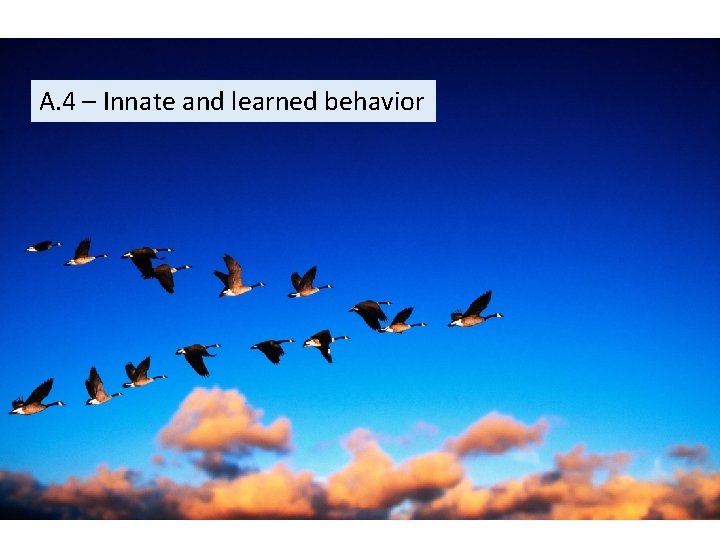 A.4 – Innate and learned behavior